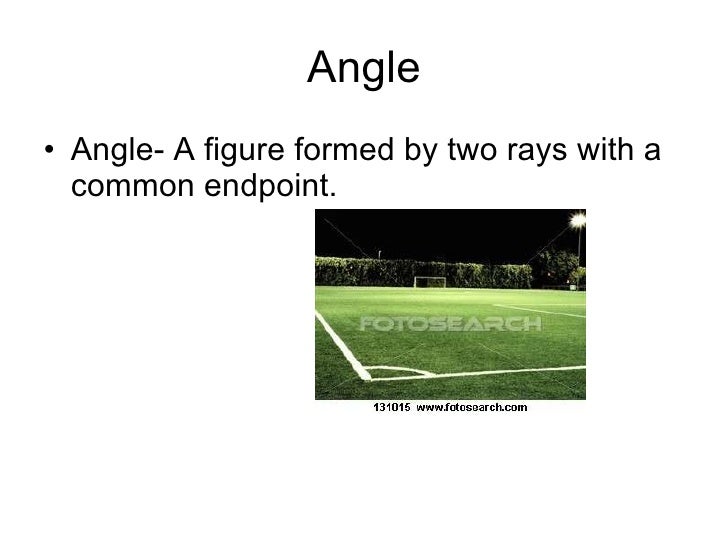 Angle

• Angle- A figure formed by two rays with a common endpoint.

FOTOSEARCH

131015 www.fotosearch.com